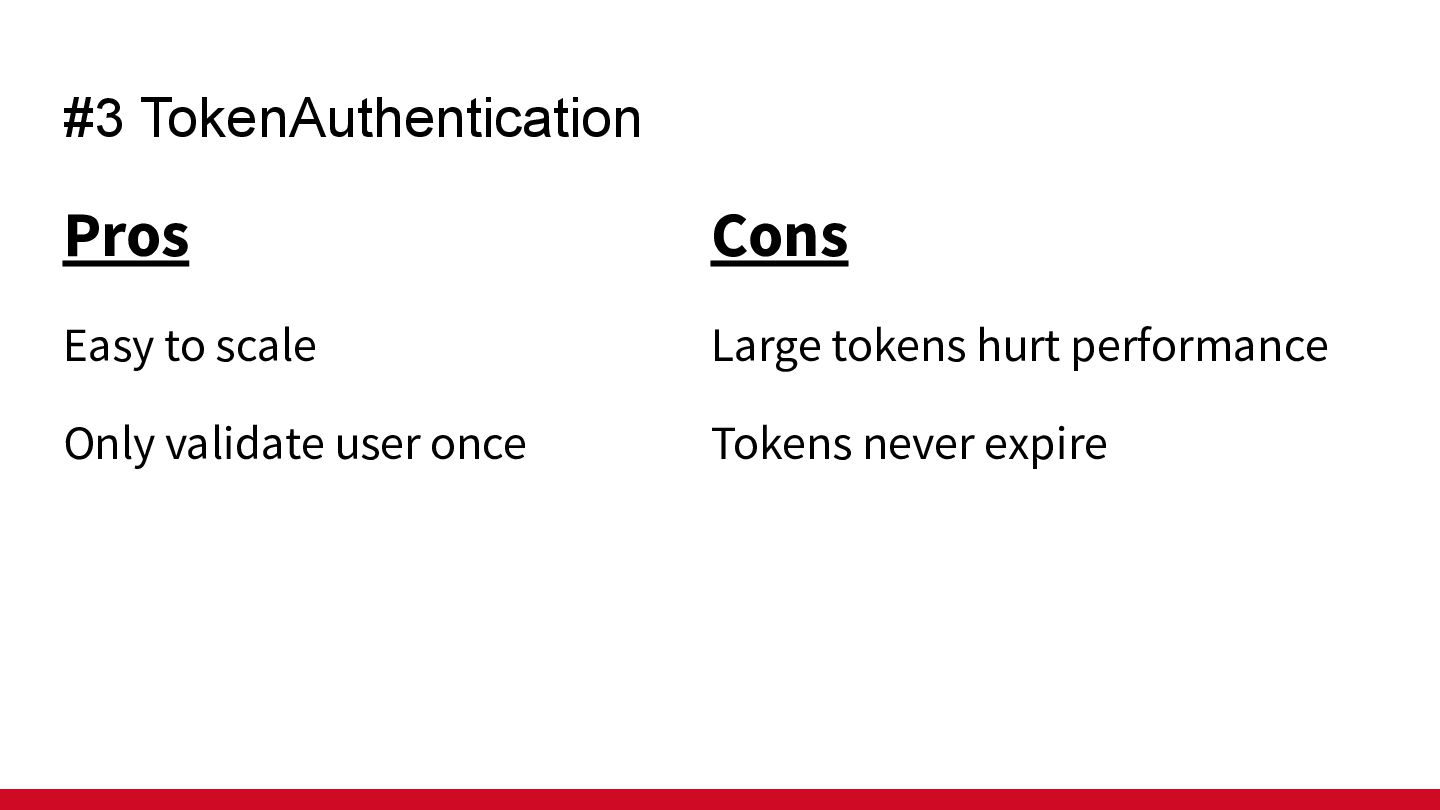 #3 TokenAuthentication

Pros

Easy to scale

Only validate user once

Cons

Large tokens hurt performance

Tokens never expire